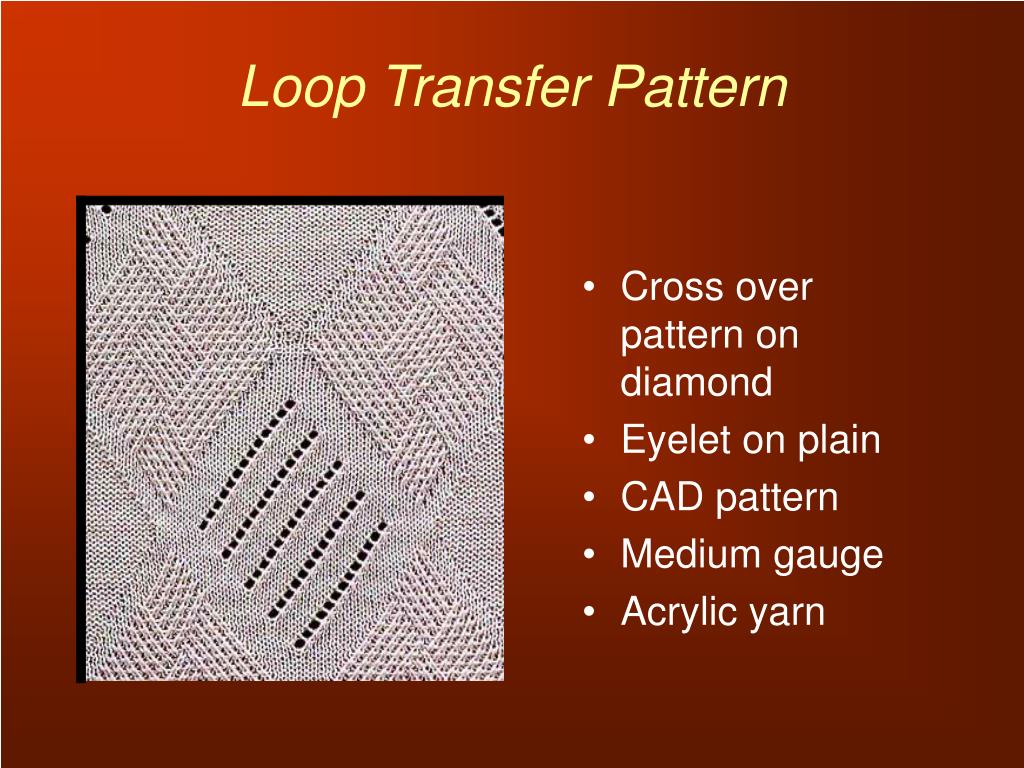 Loop Transfer Pattern

• Cross over pattern on diamond
• Eyelet on plain
• CAD pattern
• Medium gauge
• Acrylic yarn